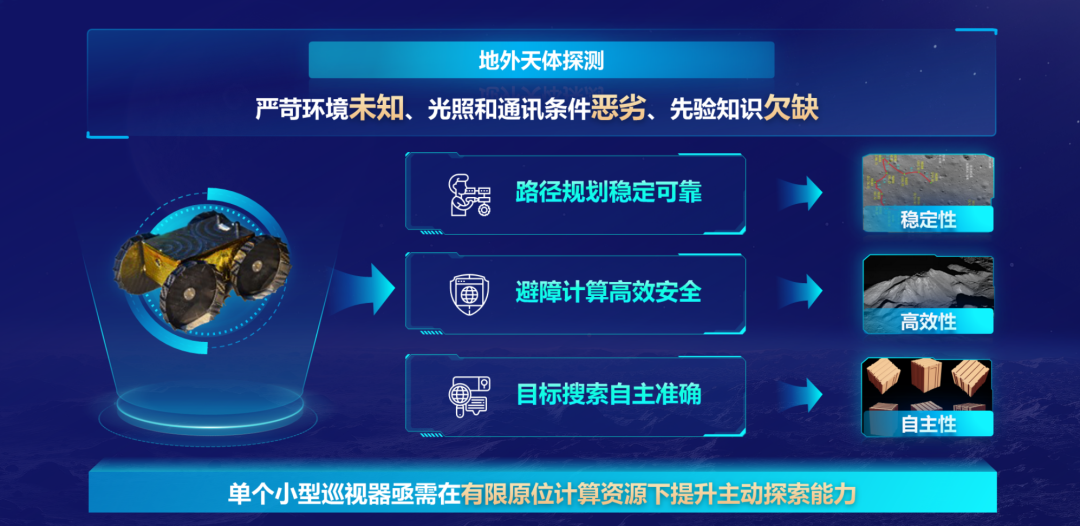 地外天体探测

严苛环境未知、光照和通讯条件恶劣、先验知识欠缺

路径规划稳定可靠

稳定性

避障计算高效安全

高效性

目标搜索自主准确

自主性

单个小型巡视器亟需在有限原位计算资源下提升主动探索能力